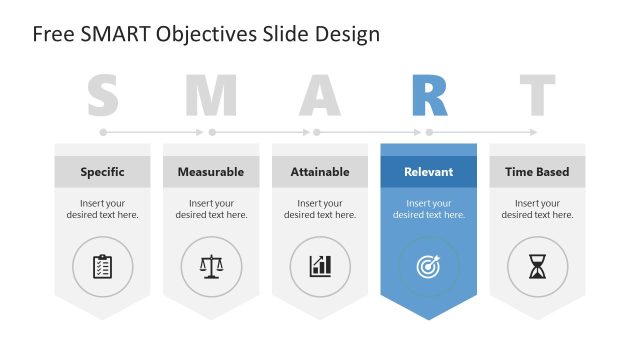 Free SMART Objectives Slide Design

S M A R T

Specific

Insert your desired text here.

Measurable

Insert your desired text here.

Attainable

Insert your desired text here.

Relevant

Insert your desired text here.

Time Based

Insert your desired text here.